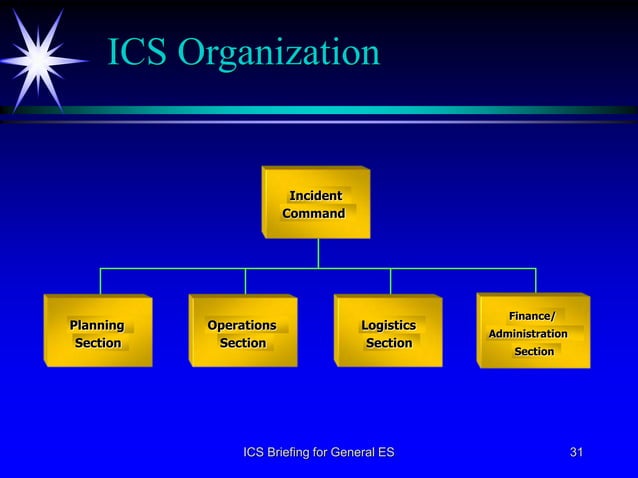 ICS Organization

Incident Command

Planning Section

Operations Section

Logistics Section

Finance/ Administration Section

ICS Briefing for General ES

31